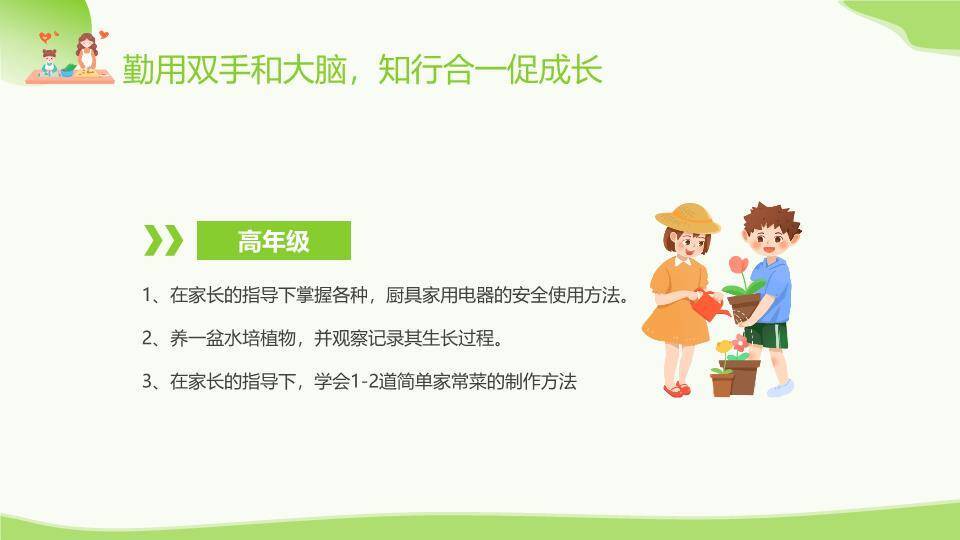 勤用双手和大脑，知行合一促成长

高年级

1、在家长的指导下掌握各种，厨具家用电器的安全使用方法。

2、养一盆水培植物，并观察记录其生长过程。

3、在家长的指导下，学会1-2道简单家常菜的制作方法